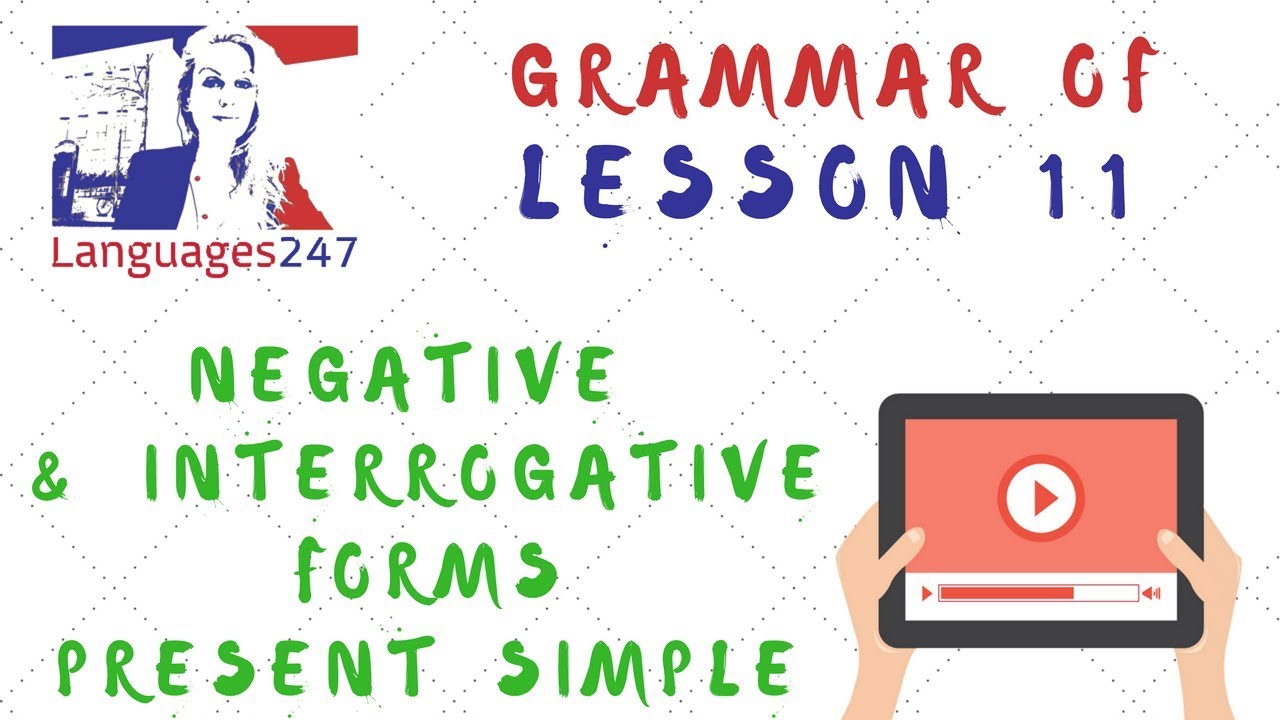 Languages247

GRAMMAR OF
LESSON 11

NEGATIVE
& INTERROGATIVE
FORMS
PRESENT SIMPLE